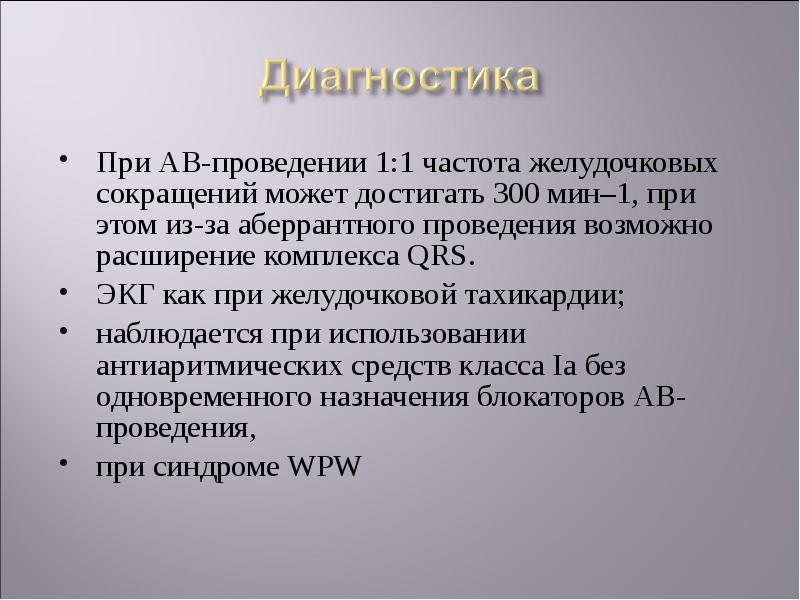 Диагностика

• При АВ-проведении 1:1 частота желудочковых сокращений может достигать 300 мин–1, при этом из-за аберрантного проведения возможно расширение комплекса QRS.
• ЭКГ как при желудочковой тахикардии;
• наблюдается при использовании антиаритмических средств класса Ia без одновременного назначения блокаторов АВ-проведения,
• при синдроме WPW